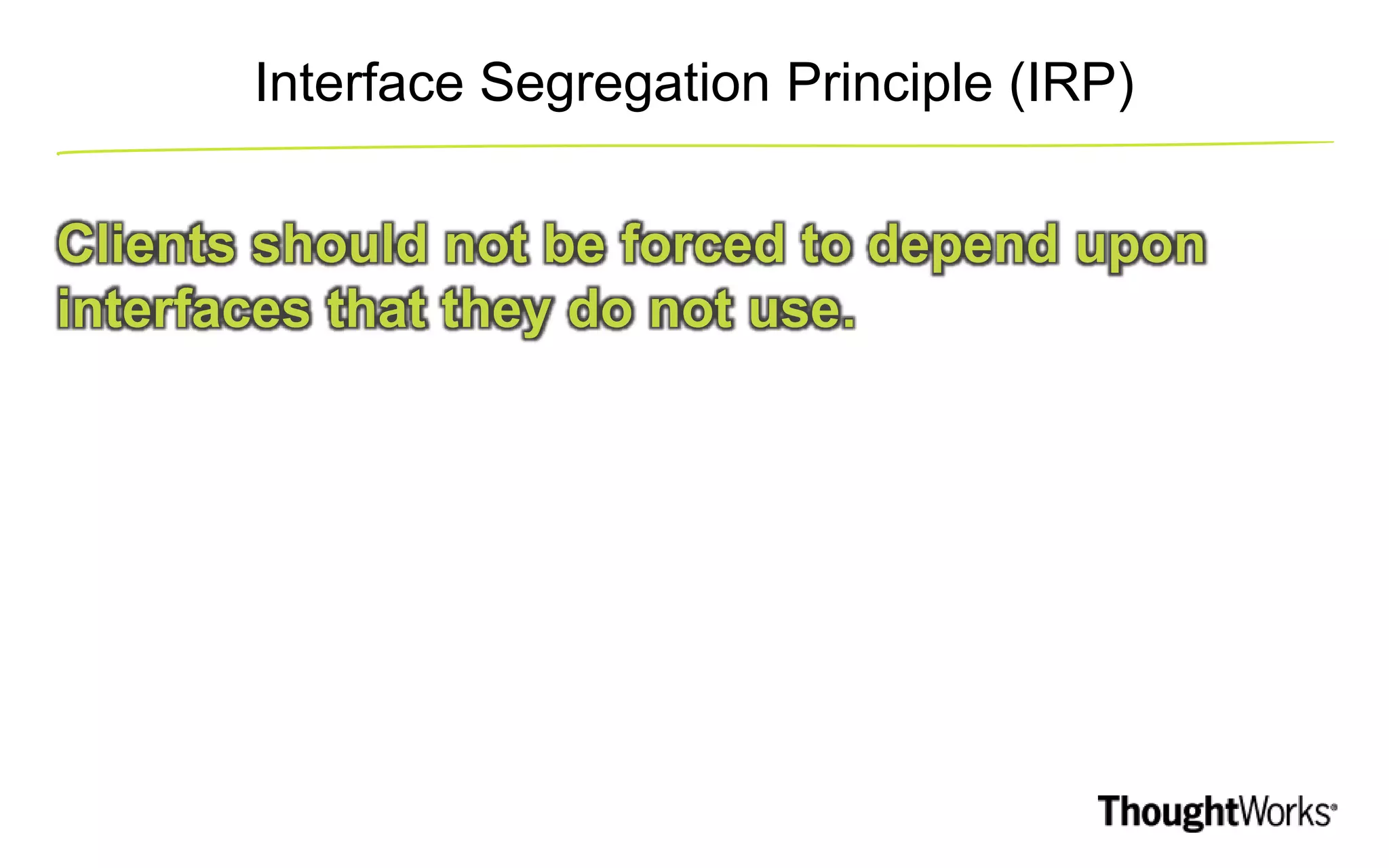 Interface Segregation Principle (IRP)

Clients should not be forced to depend upon interfaces that they do not use.

ThoughtWorks®